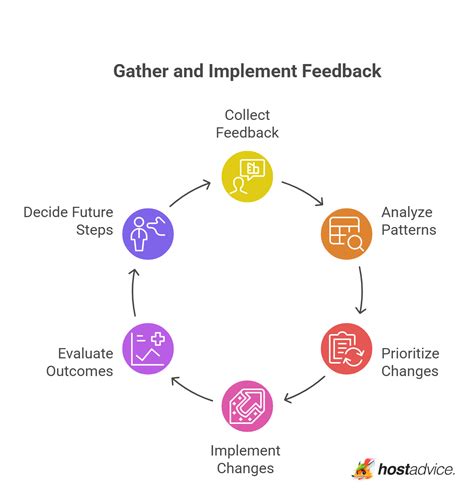 Gather and Implement Feedback

Collect Feedback

Analyze Patterns

Prioritize Changes

Implement Changes

Evaluate Outcomes

Decide Future Steps

hostadvice.